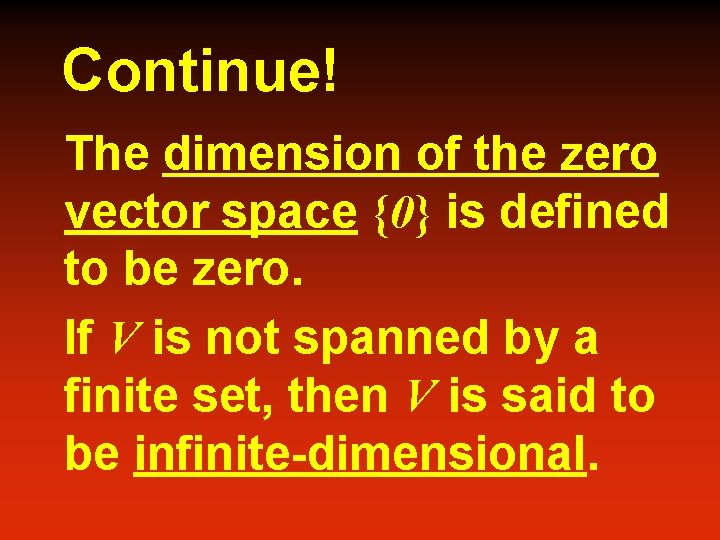 Continue!

The dimension of the zero vector space $\{0\}$ is defined to be zero.

If $V$ is not spanned by a finite set, then $V$ is said to be infinite-dimensional.